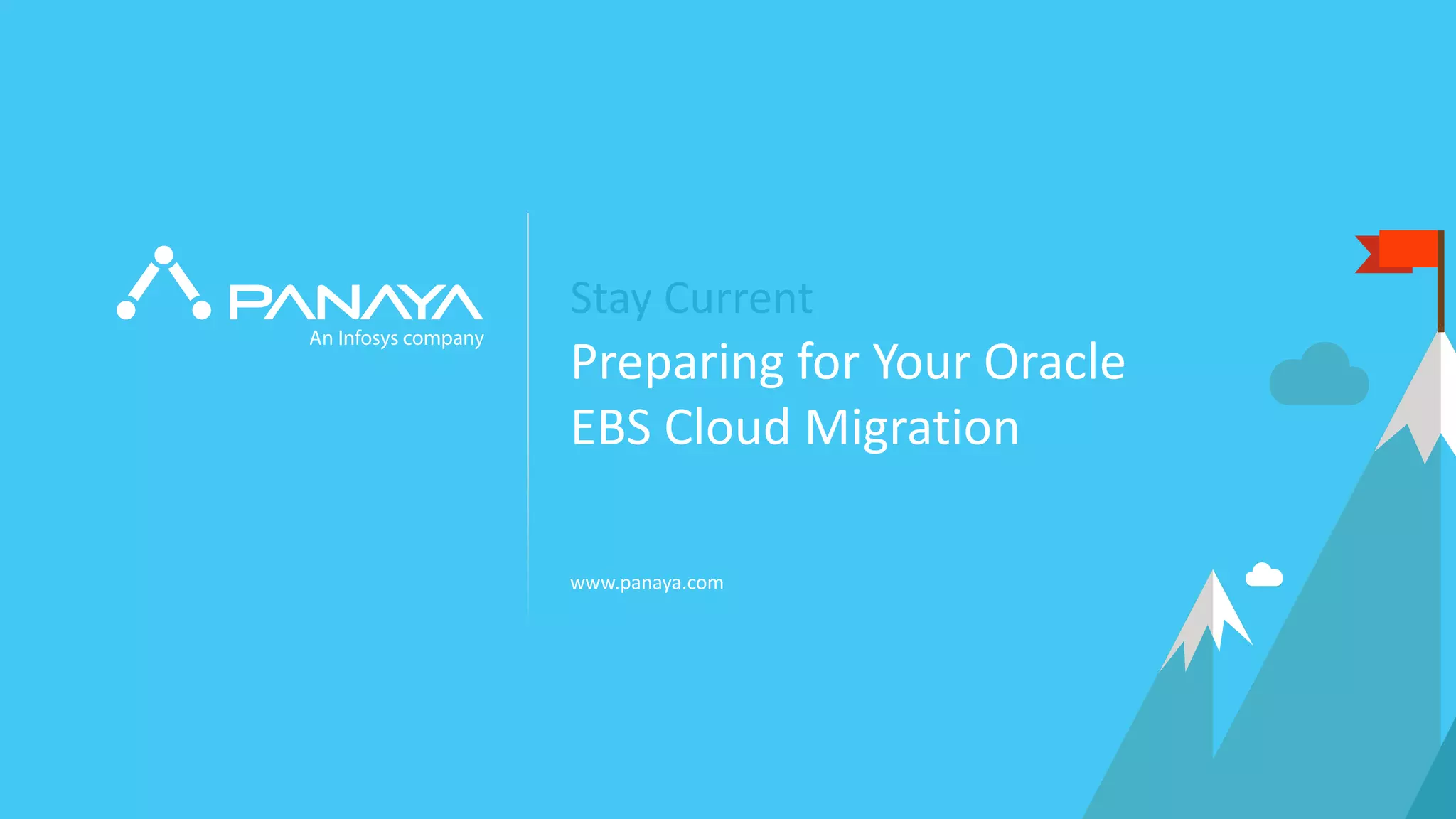 PANAYA
An Infosys company

Stay Current

Preparing for Your Oracle EBS Cloud Migration

www.panaya.com